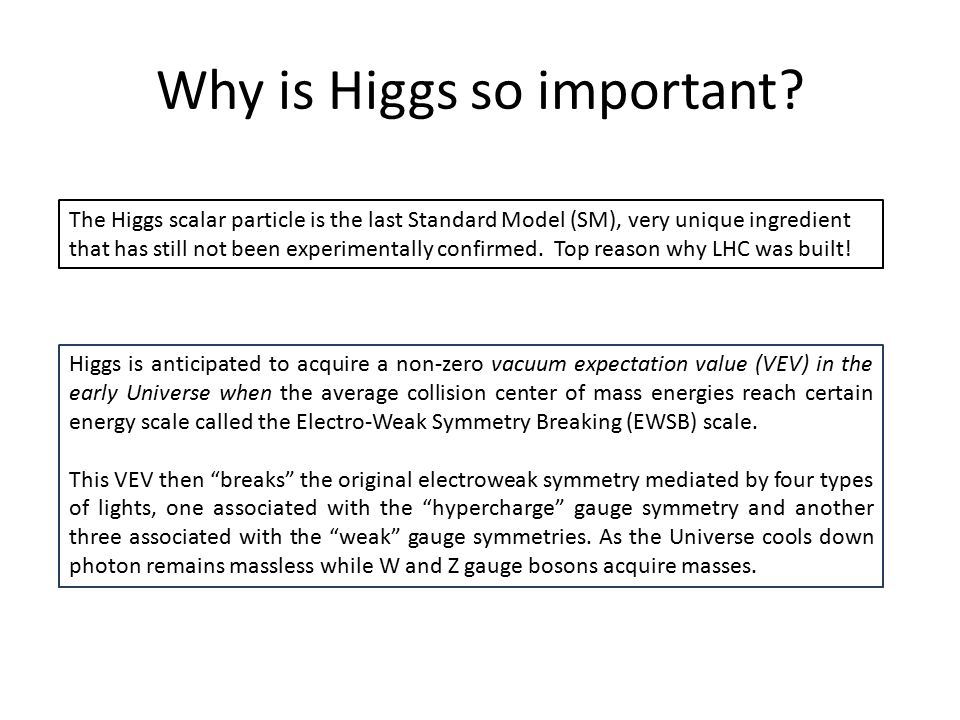 Why is Higgs so important?

The Higgs scalar particle is the last Standard Model (SM), very unique ingredient that has still not been experimentally confirmed. Top reason why LHC was built!

Higgs is anticipated to acquire a non-zero vacuum expectation value (VEV) in the early Universe when the average collision center of mass energies reach certain energy scale called the Electro-Weak Symmetry Breaking (EWSB) scale.

This VEV then “breaks” the original electroweak symmetry mediated by four types of lights, one associated with the “hypercharge” gauge symmetry and another three associated with the “weak” gauge symmetries. As the Universe cools down photon remains massless while W and Z gauge bosons acquire masses.